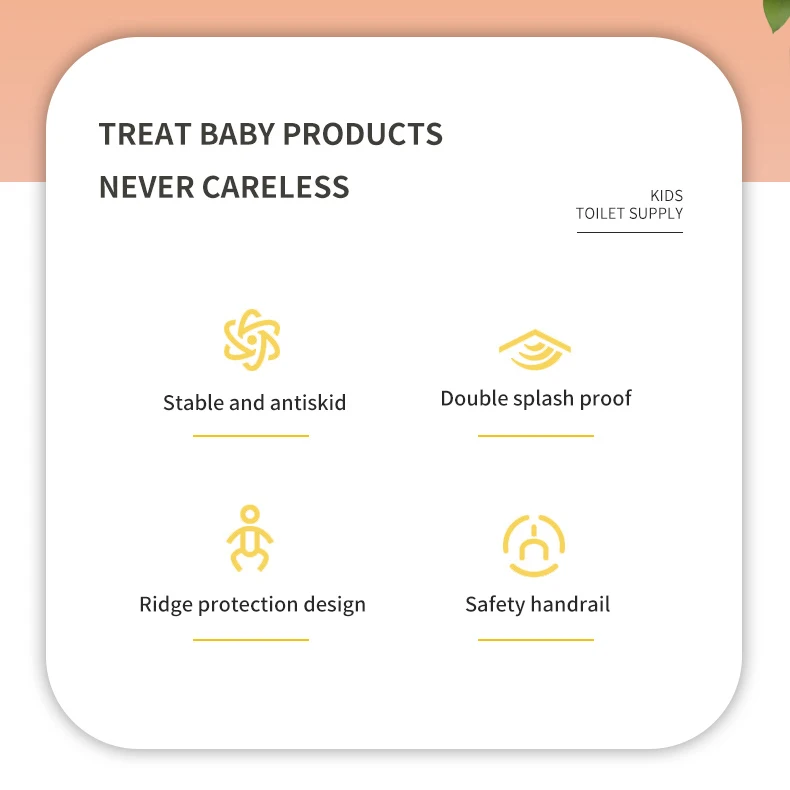 TREAT BABY PRODUCTS
NEVER CARELESS

KIDS
TOILET SUPPLY

Stable and antiskid

Double splash proof

Ridge protection design

Safety handrail